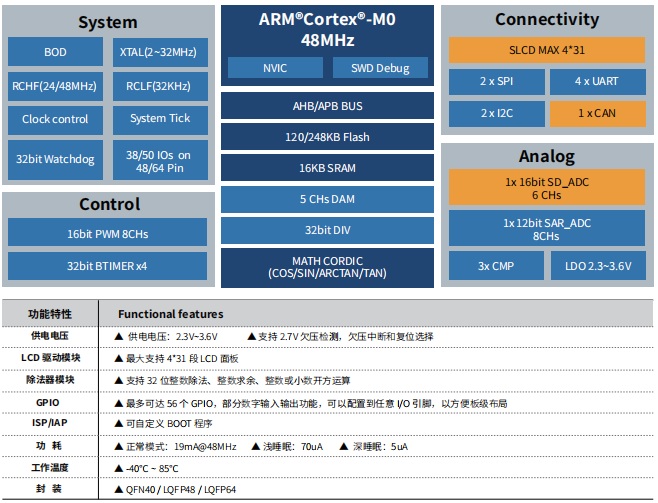 System

BOD
XTAL(2~32MHz)
RCHF(24/48MHz)
RCLF(32KHz)
Clock control
System Tick
32bit Watchdog
38/50 IOs on 48/64 Pin

Control

16bit PWM 8CHs
32bit BTIMER x4

ARM®Cortex®-M0
48MHz

NVIC
SWD Debug

AHB/APB BUS
120/248KB Flash
16KB SRAM
5 CHs DAM
32bit DIV
MATH CORDIC (COS/SIN/ARCTAN/TAN)

Connectivity

SLCD MAX 4*31
2 x SPI
4 x UART
2 x I2C
1 x CAN

Analog

1x 16bit SD_ADC 6 CHs
1x 12bit SAR_ADC 8CHs
3x CMP
LDO 2.3~3.6V

| 功能特性 | Functional features |
|---|---|
| 供电电压 | ▲ 供电电压：2.3V~3.6V ▲ 支持 2.7V 欠压检测，欠压中断和复位选择 |
| LCD 驱动模块 | ▲ 最大支持 4*31 段 LCD 面板 |
| 除法器模块 | ▲ 支持 32 位整数除法、整数求余、整数或小数开方运算 |
| GPIO | ▲ 最多可达 56 个 GPIO，部分数字输入输出功能，可以配置到任意 I/O 引脚，以方便板级布局 |
| ISP/IAP | ▲ 可自定义 BOOT 程序 |
| 功 耗 | ▲ 正常模式：19mA@48MHz ▲ 浅睡眠：70uA ▲ 深睡眠：5uA |
| 工作温度 | ▲ -40°C ~ 85°C |
| 封 装 | ▲ QFN40 / LQFP48 / LQFP64 |